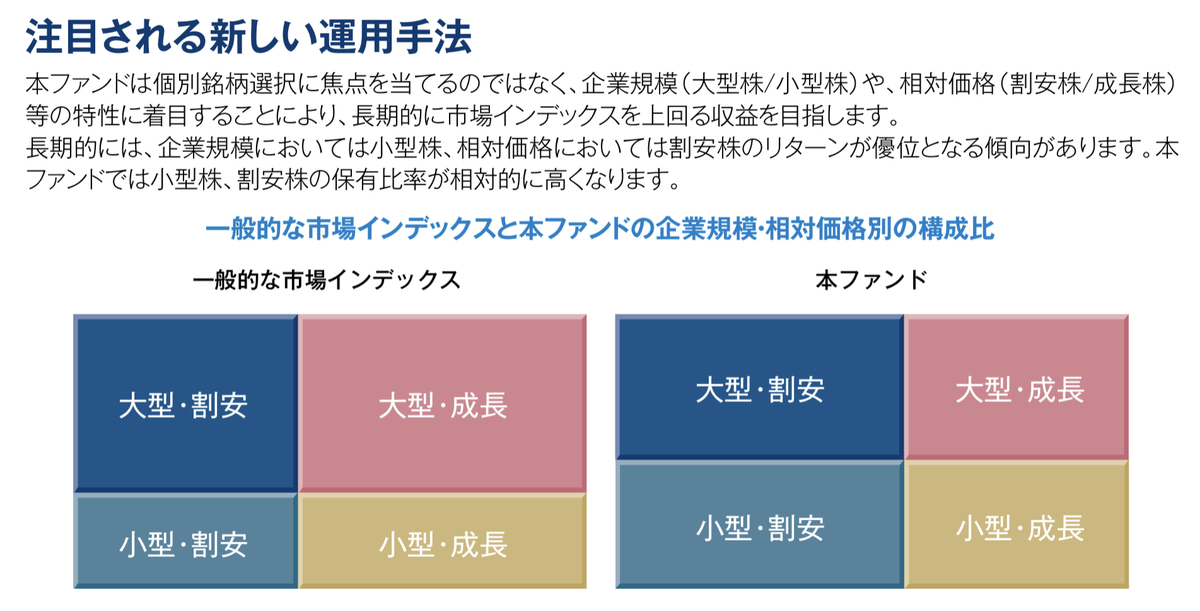 注目される新しい運用手法

本ファンドは個別銘柄選択に焦点を当てるのではなく、企業規模（大型株/小型株）や、相対価格（割安株/成長株）等の特性に着目することにより、長期的に市場インデックスを上回る収益を目指します。

長期的には、企業規模においては小型株、相対価格においては割安株のリターンが優位となる傾向があります。本ファンドでは小型株、割安株の保有比率が相対的に高くなります。

一般的な市場インデックスと本ファンドの企業規模・相対価格別の構成比

一般的な市場インデックス

大型・割安

大型・成長

小型・割安

小型・成長

本ファンド

大型・割安

大型・成長

小型・割安

小型・成長